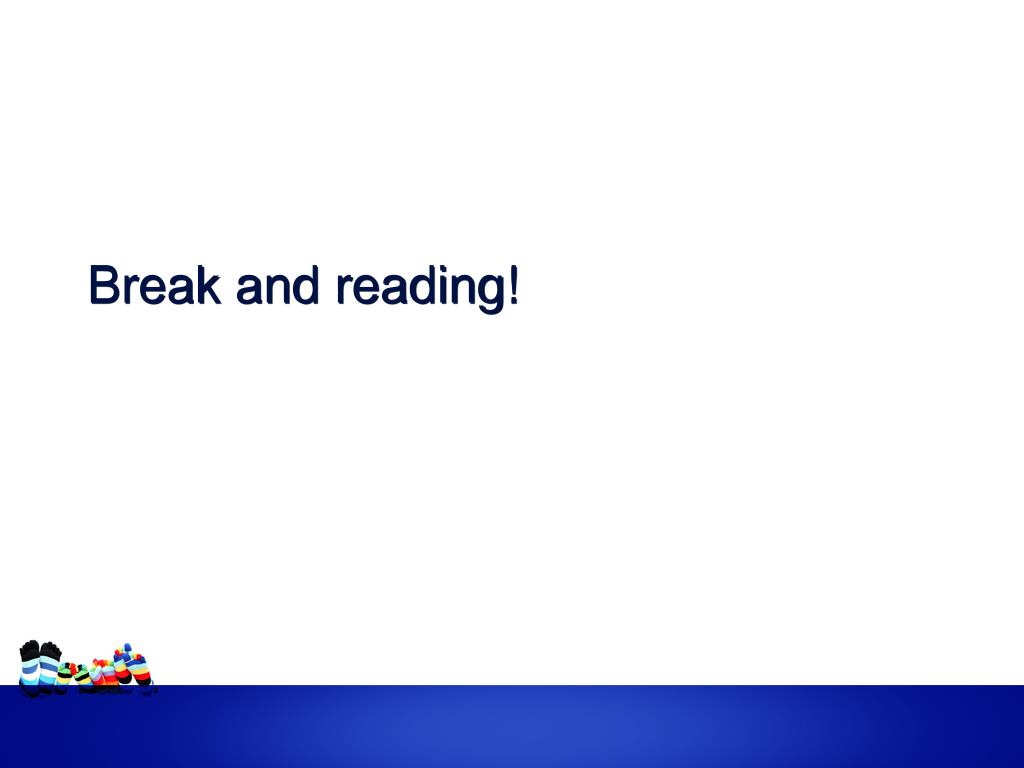 Break and reading!